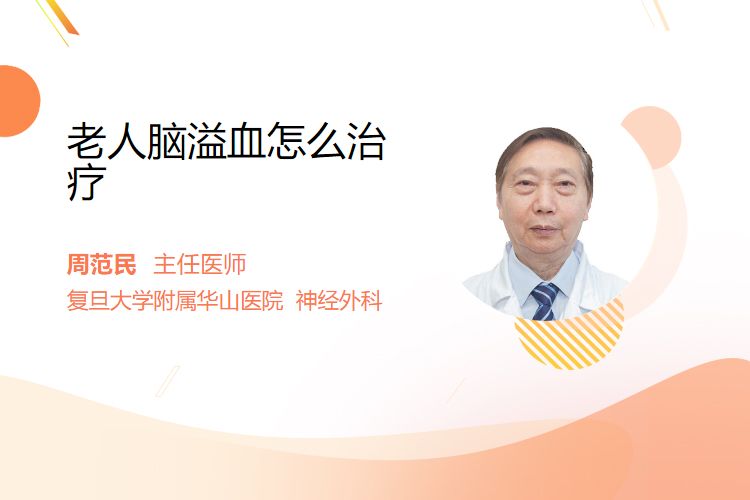 老人脑溢血怎么治疗

周范民 主任医师
复旦大学附属华山医院 神经外科